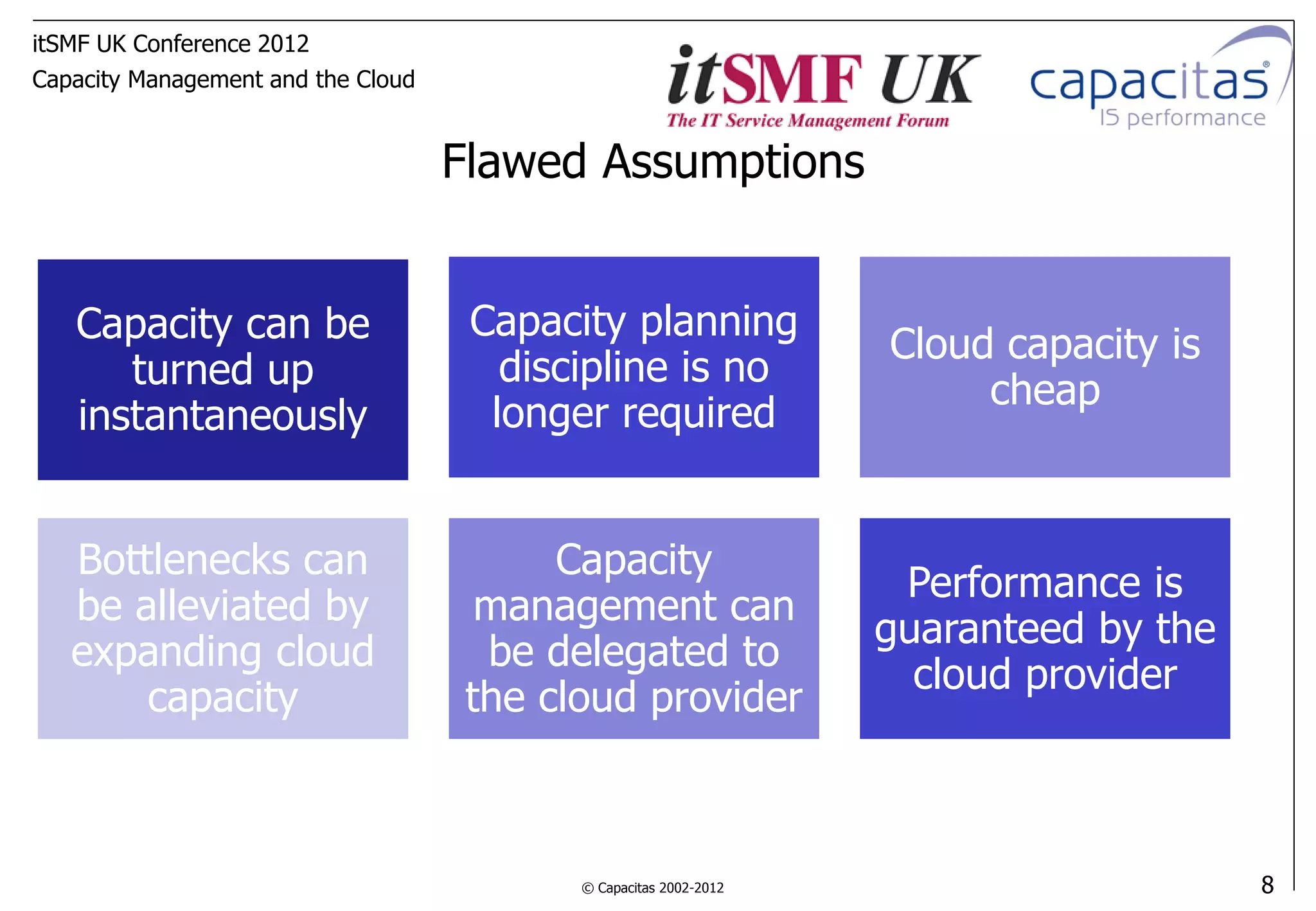 itSMF UK Conference 2012
Capacity Management and the Cloud

itSMF UK
The IT Service Management Forum

capacitas®
IS performance

Flawed Assumptions

Capacity can be turned up instantaneously

Capacity planning discipline is no longer required

Cloud capacity is cheap

Bottlenecks can be alleviated by expanding cloud capacity

Capacity management can be delegated to the cloud provider

Performance is guaranteed by the cloud provider

© Capacitas 2002-2012

8